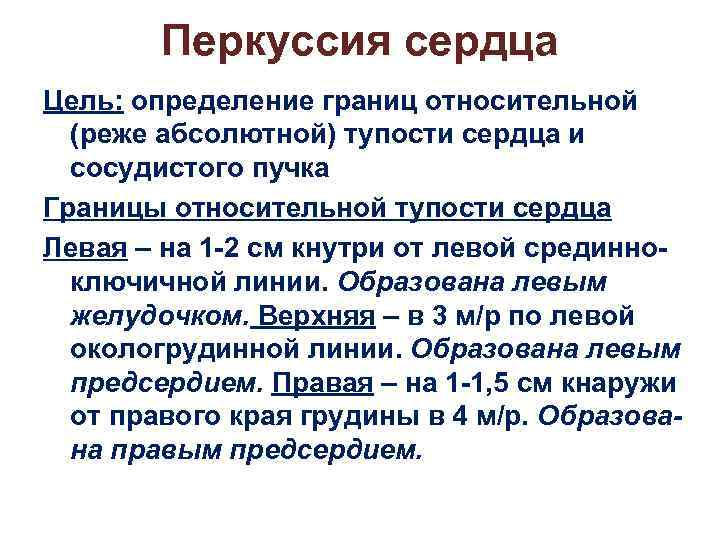 Перкуссия сердца

Цель: определение границ относительной (реже абсолютной) тупости сердца и сосудистого пучка

Границы относительной тупости сердца

Левая – на 1-2 см кнутри от левой срединно-ключичной линии. Образована левым желудочком. Верхняя – в 3 м/р по левой окологрудинной линии. Образована левым предсердием. Правая – на 1-1,5 см кнаружи от правого края грудины в 4 м/р. Образована правым предсердием.